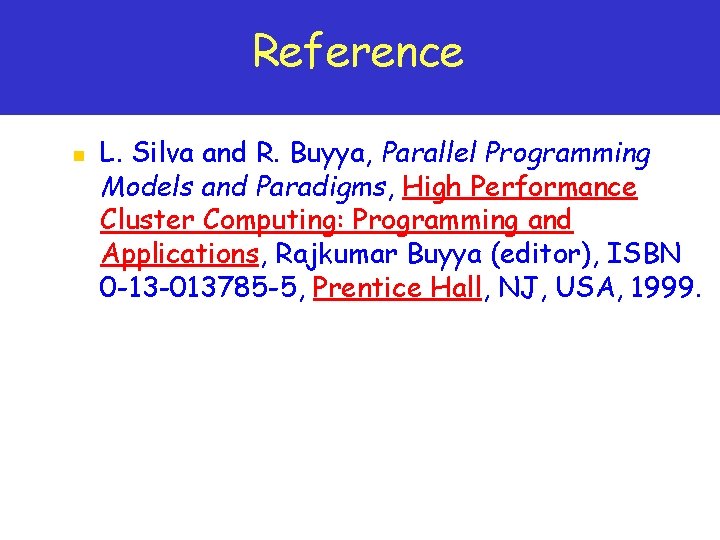 Reference

L. Silva and R. Buyya, Parallel Programming Models and Paradigms, High Performance Cluster Computing: Programming and Applications, Rajkumar Buyya (editor), ISBN 0-13-013785-5, Prentice Hall, NJ, USA, 1999.